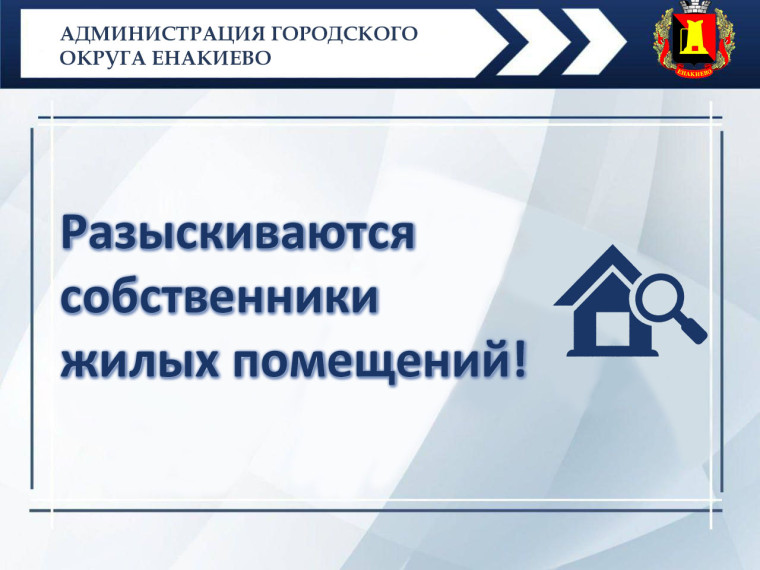 АДМИНИСТРАЦИЯ ГОРОДСКОГО ОКРУГА ЕНАКИЕВО

ЕНАКИЕВО

Разыскиваются собственники жилых помещений!